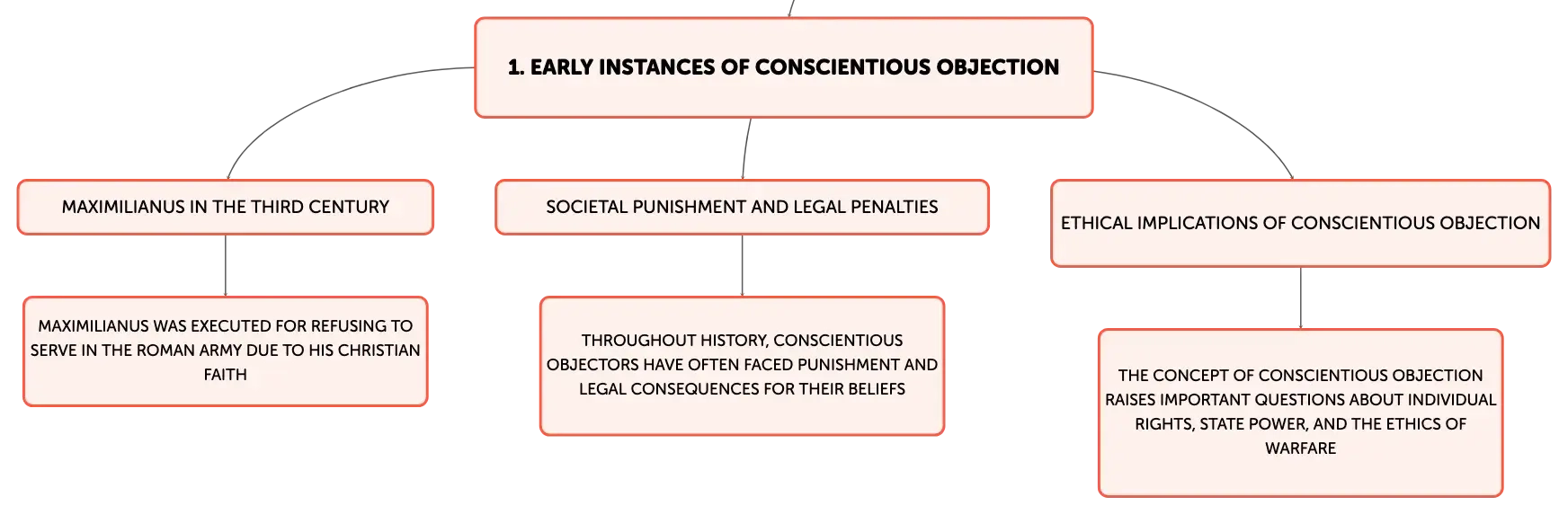 1. EARLY INSTANCES OF CONSCIENTIOUS OBJECTION

MAXIMILIANUS IN THE THIRD CENTURY

MAXIMILIANUS WAS EXECUTED FOR REFUSING TO SERVE IN THE ROMAN ARMY DUE TO HIS CHRISTIAN FAITH

SOCIETAL PUNISHMENT AND LEGAL PENALTIES

THROUGHOUT HISTORY, CONSCIENTIOUS OBJECTORS HAVE OFTEN FACED PUNISHMENT AND LEGAL CONSEQUENCES FOR THEIR BELIEFS

ETHICAL IMPLICATIONS OF CONSCIENTIOUS OBJECTION

THE CONCEPT OF CONSCIENTIOUS OBJECTION RAISES IMPORTANT QUESTIONS ABOUT INDIVIDUAL RIGHTS, STATE POWER, AND THE ETHICS OF WARFARE